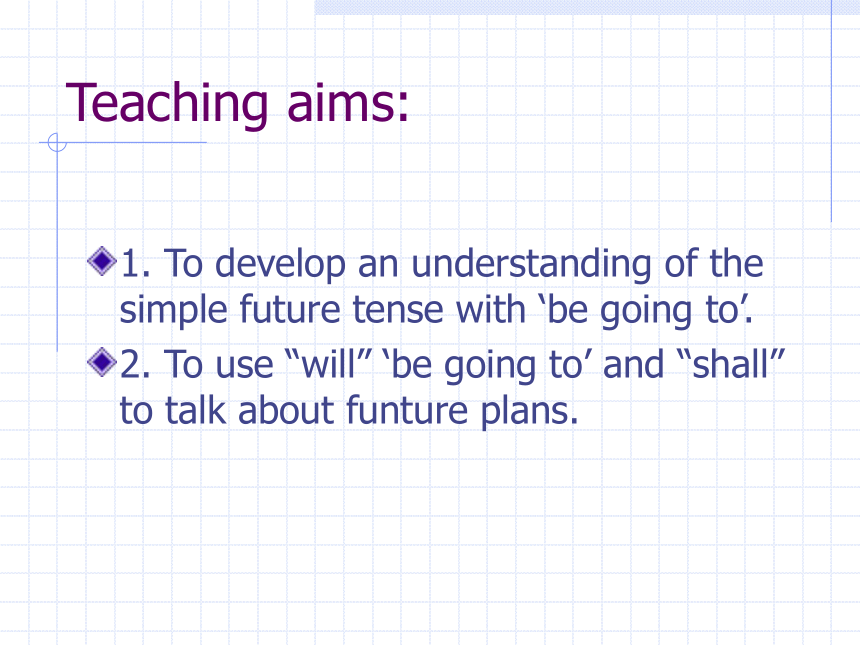 Teaching aims:

1. To develop an understanding of the simple future tense with ‘be going to’.

2. To use “will” ‘be going to’ and “shall” to talk about funture plans.